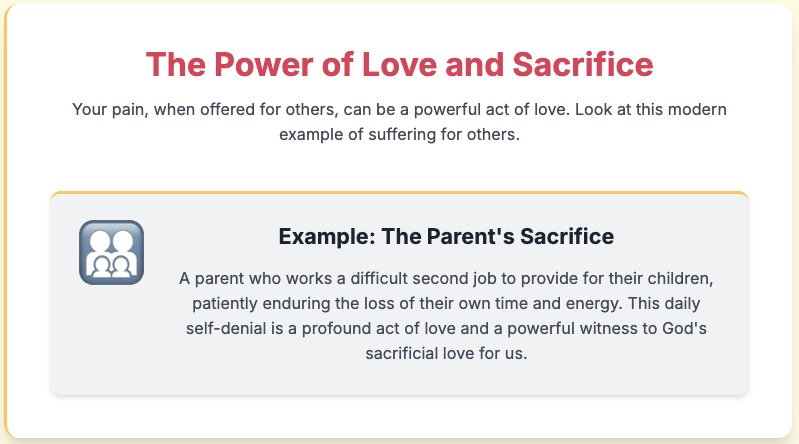 The Power of Love and Sacrifice

Your pain, when offered for others, can be a powerful act of love. Look at this modern example of suffering for others.

Example: The Parent's Sacrifice

A parent who works a difficult second job to provide for their children, patiently enduring the loss of their own time and energy. This daily self-denial is a profound act of love and a powerful witness to God's sacrificial love for us.